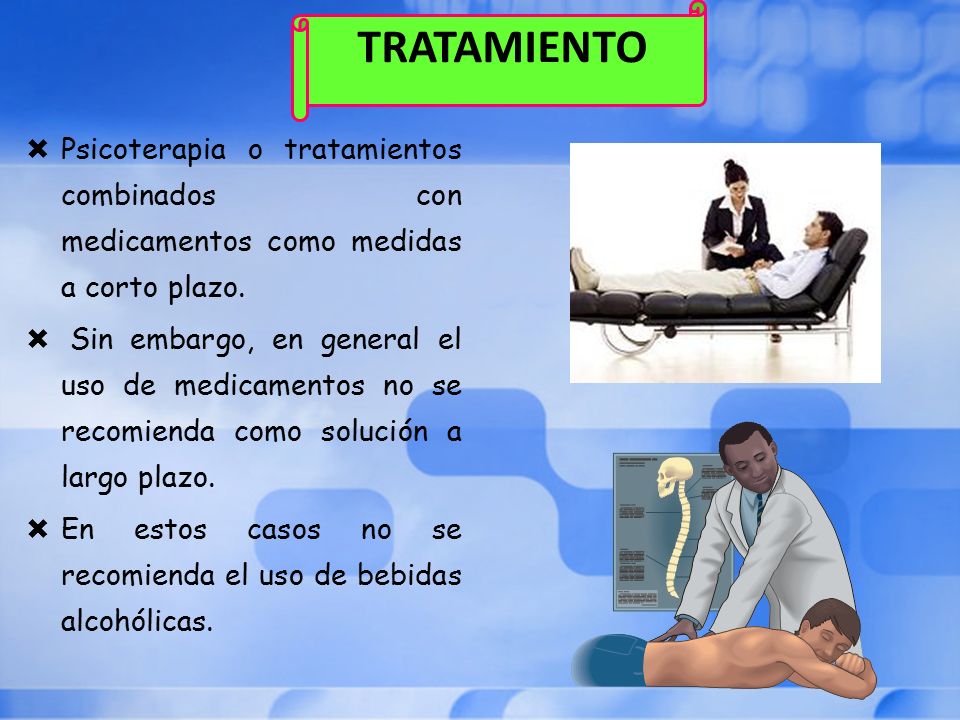 TRATAMIENTO

✖ Psicoterapia o tratamientos combinados con medicamentos como medidas a corto plazo.

✖ Sin embargo, en general el uso de medicamentos no se recomienda como solución a largo plazo.

✖ En estos casos no se recomienda el uso de bebidas alcohólicas.